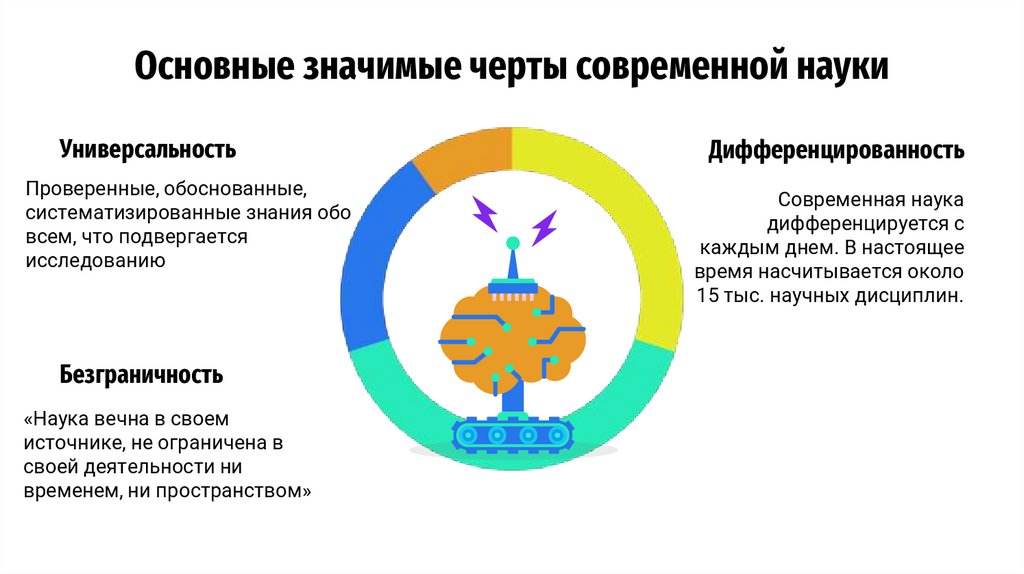 Основные значимые черты современной науки

Универсальность

Проверенные, обоснованные, систематизированные знания обо всем, что подвергается исследованию

Безграничность

«Наука вечна в своем источнике, не ограничена в своей деятельности ни временем, ни пространством»

Дифференцированность

Современная наука дифференцируется с каждым днем. В настоящее время насчитывается около 15 тыс. научных дисциплин.